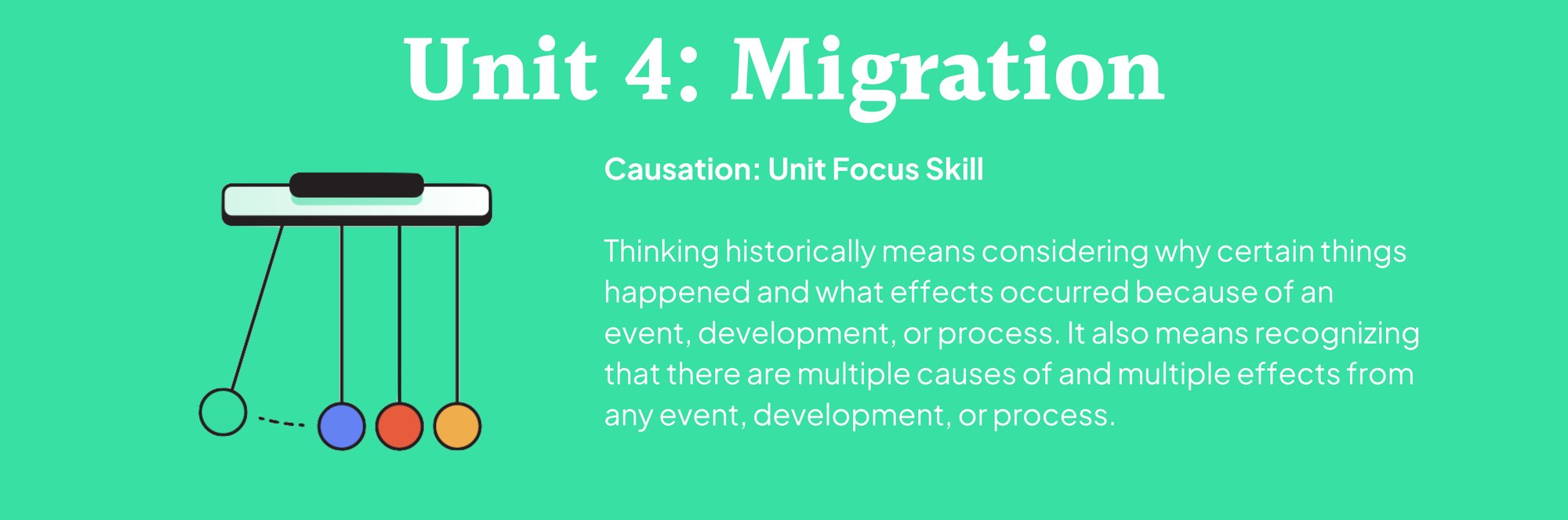 Unit 4: Migration

Causation: Unit Focus Skill

Thinking historically means considering why certain things happened and what effects occurred because of an event, development, or process. It also means recognizing that there are multiple causes of and multiple effects from any event, development, or process.